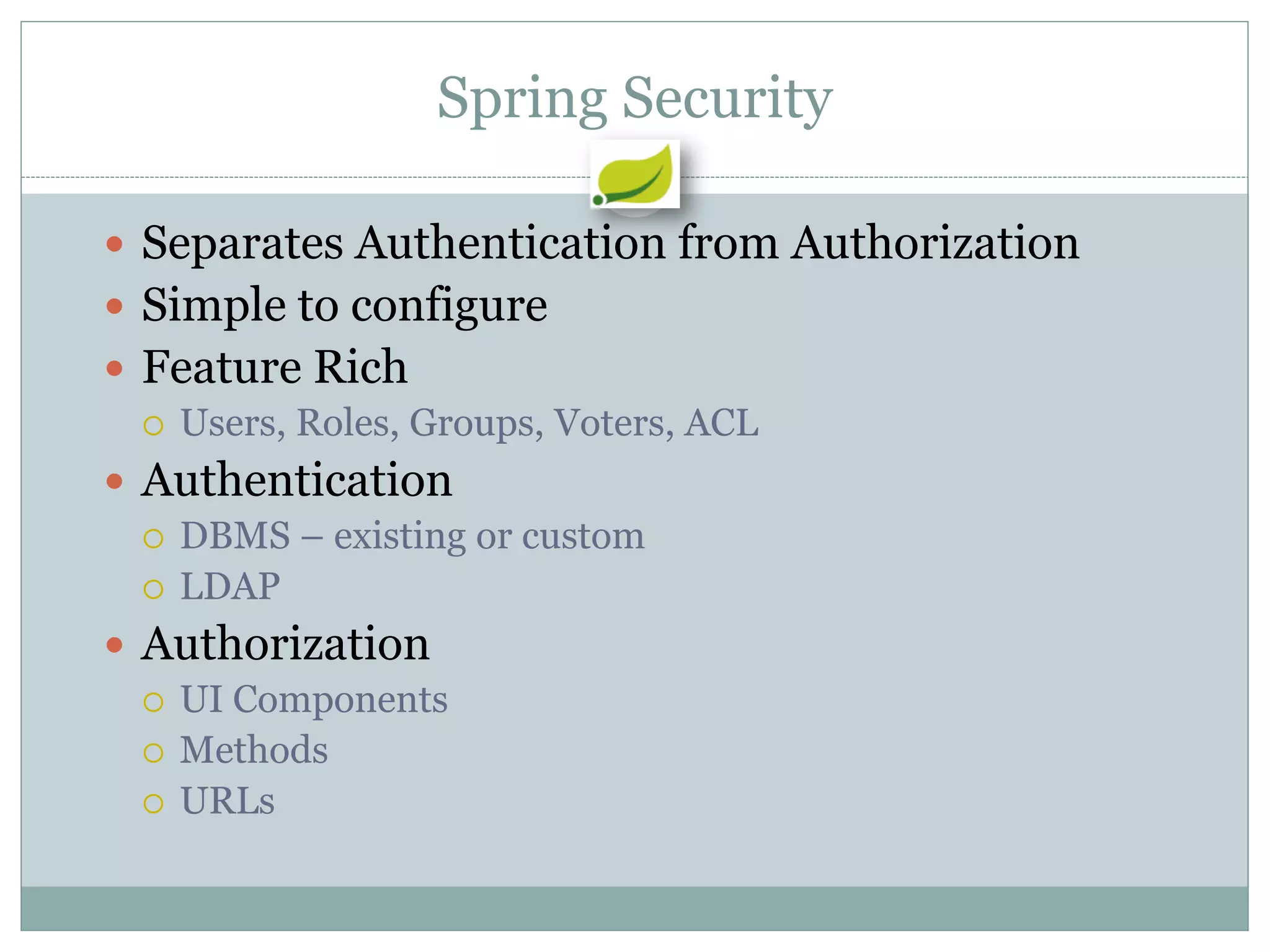 Spring Security

- Separates Authentication from Authorization
- Simple to configure
- Feature Rich
  - Users, Roles, Groups, Voters, ACL
- Authentication
  - DBMS – existing or custom
  - LDAP
- Authorization
  - UI Components
  - Methods
  - URLs